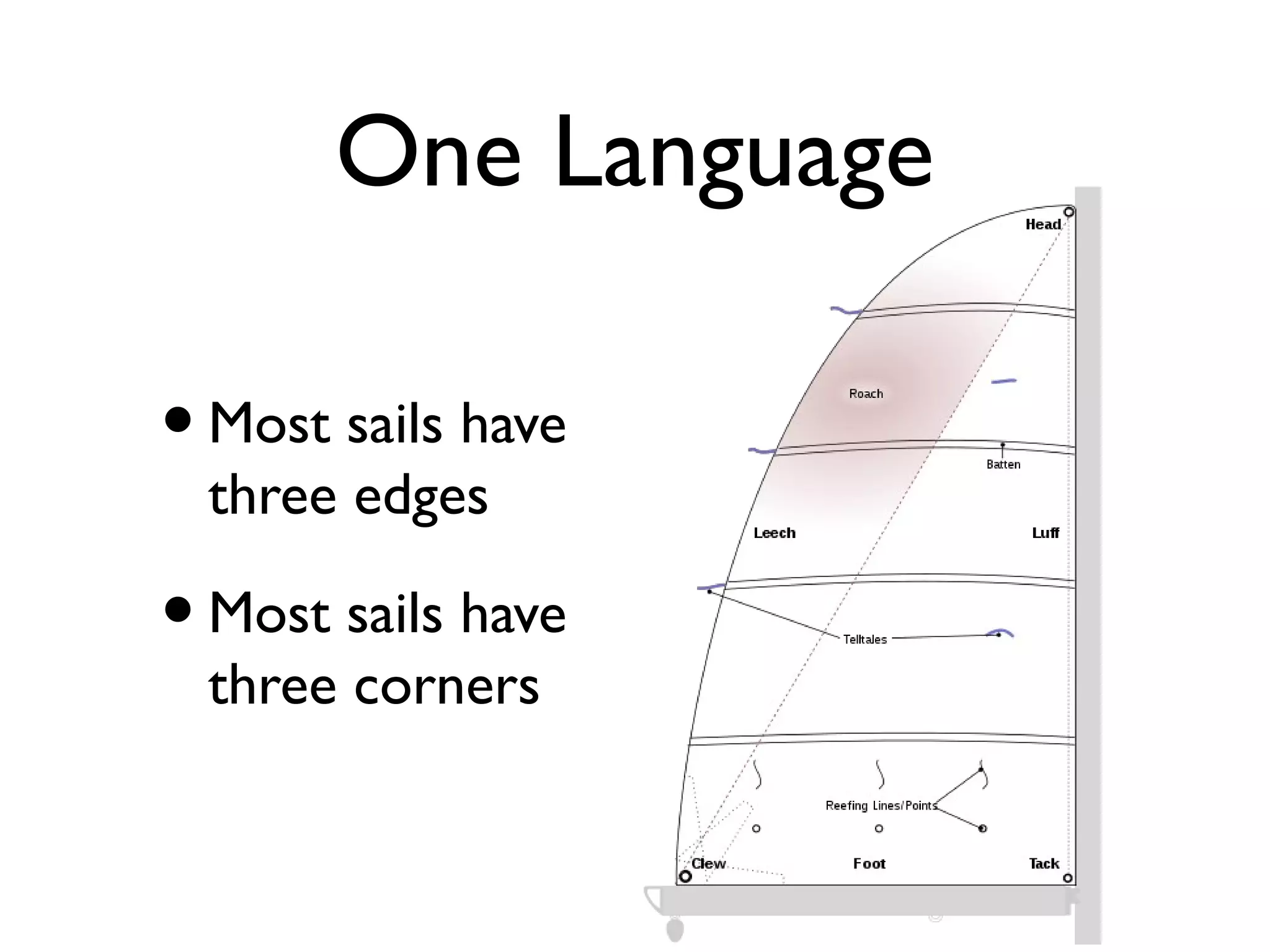 One Language

• Most sails have three edges

• Most sails have three corners

Head

Roach

Batten

Leech

Luff

Telltales

Reefing Lines/Points

Clew

Foot

Tack